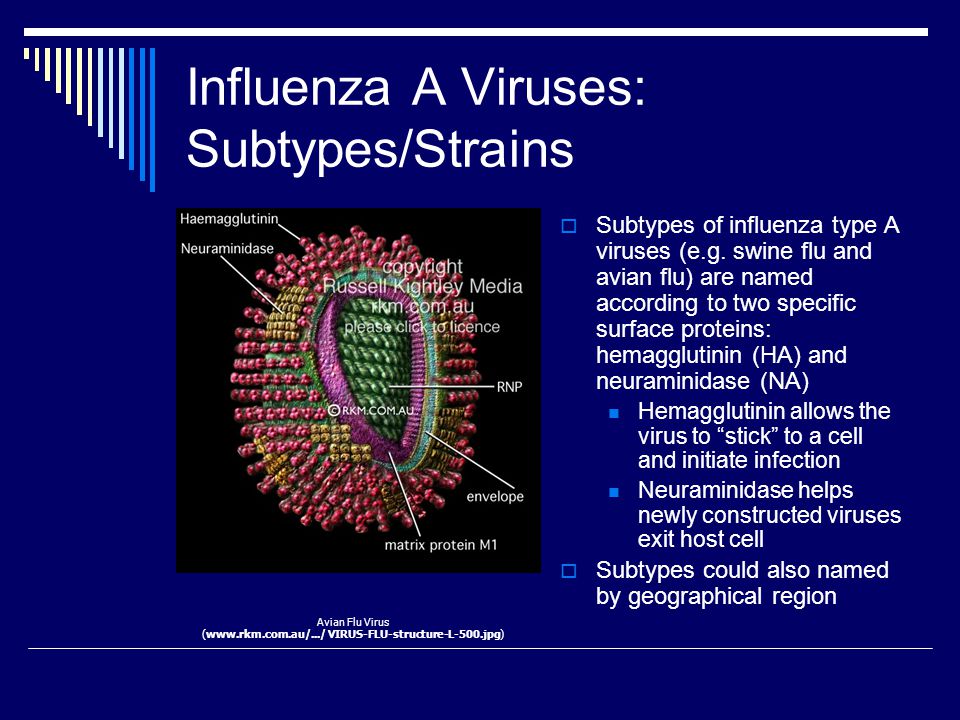 Influenza A Viruses: Subtypes/Strains

Haemagglutinin
Neuraminidase
copyright
Russell Kightley Media
rkm.com.au
please click to licence
RNP
© RKM.COM.AU
envelope
matrix protein M1

Avian Flu Virus
(www.rkm.com.au/.../VIRUS-FLU-structure-L-500.jpg)

Subtypes of influenza type A viruses (e.g. swine flu and avian flu) are named according to two specific surface proteins: hemagglutinin (HA) and neuraminidase (NA)

Hemagglutinin allows the virus to “stick” to a cell and initiate infection

Neuraminidase helps newly constructed viruses exit host cell

Subtypes could also named by geographical region